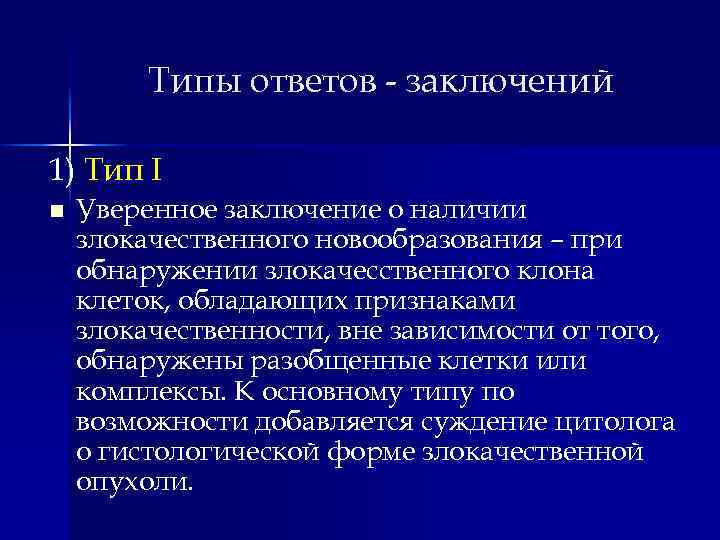 Типы ответов - заключений

1) Тип I

Уверенное заключение о наличии злокачественного новообразования – при обнаружении злокачесственного клона клеток, обладающих признаками злокачественности, вне зависимости от того, обнаружены разобщенные клетки или комплексы. К основному типу по возможности добавляется суждение цитолога о гистологической форме злокачественной опухоли.